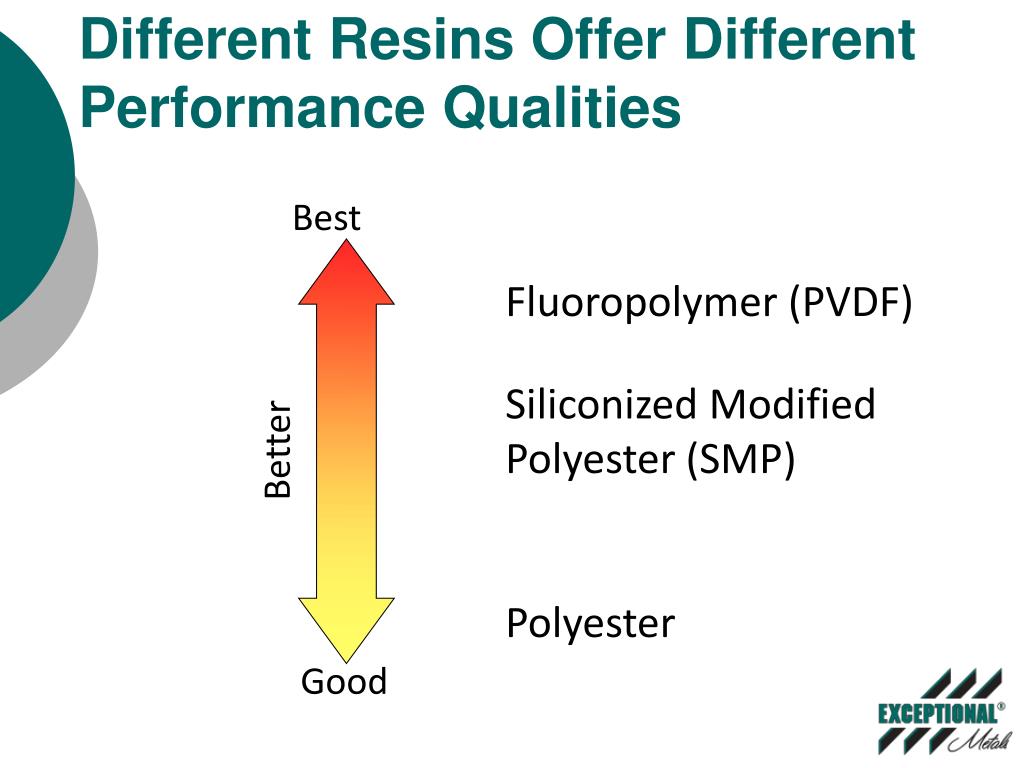 Different Resins Offer Different Performance Qualities

Best

Better

Good

Fluoropolymer (PVDF)

Siliconized Modified Polyester (SMP)

Polyester

EXCEPTIONAL®
Metals